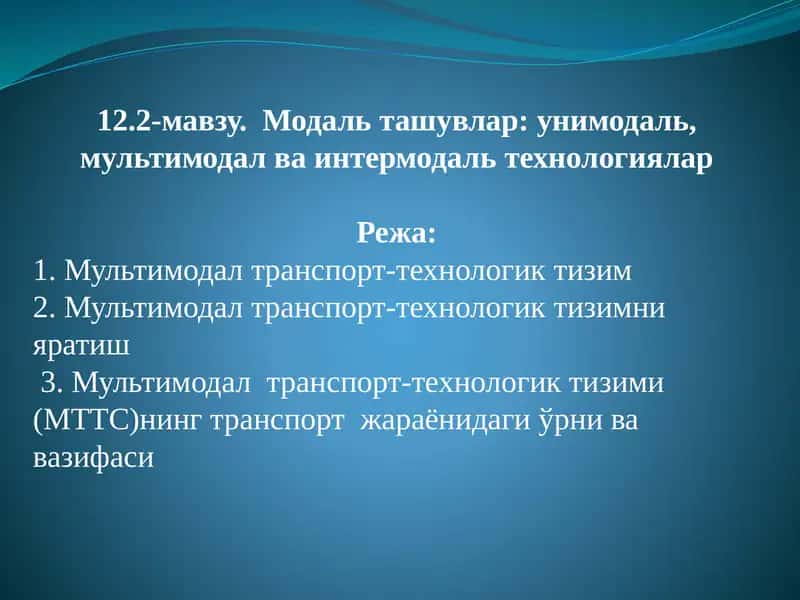 12.2-мавзу. Модаль ташувлар: унимодаль, мультимодал ва интермодаль технологиялар

Режа:
1. Мультимодал транспорт-технологик тизим
2. Мультимодал транспорт-технологик тизимни яратиш
3. Мультимодал транспорт-технологик тизими (МТТС)нинг транспорт жараёнидаги ўрни ва вазифаси